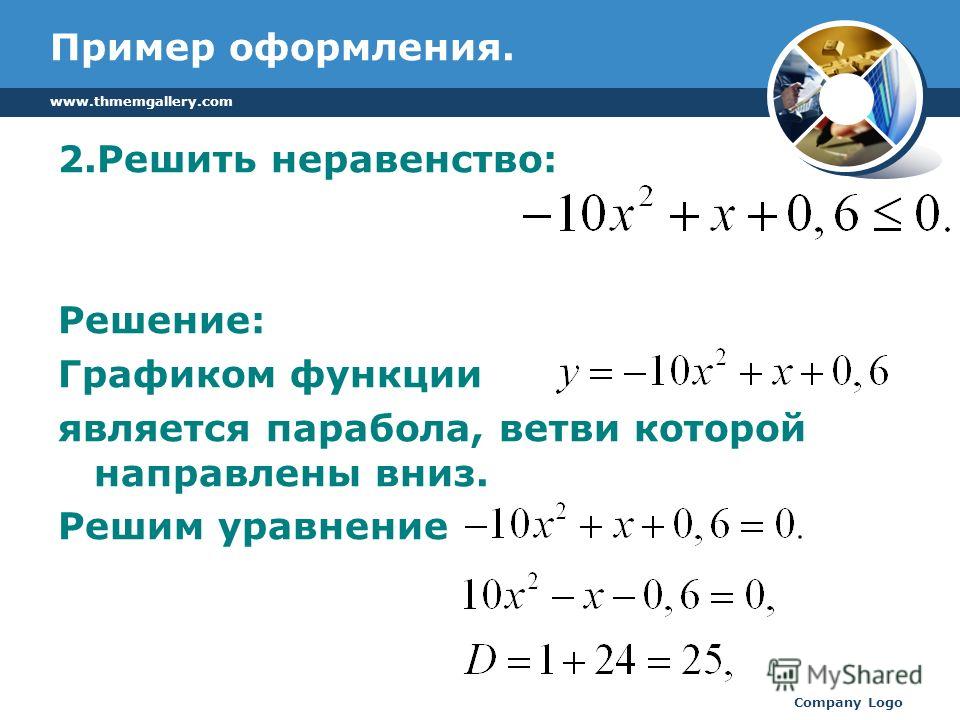 Пример оформления.

www.thmemgallery.com

2.Решить неравенство:

$-10x^2 + x + 0,6 \leq 0.$

Решение:

Графиком функции $y = -10x^2 + x + 0,6$ является парабола, ветви которой направлены вниз.

Решим уравнение $-10x^2 + x + 0,6 = 0.$

$10x^2 - x - 0,6 = 0,$

$D = 1 + 24 = 25,$

MyShared

Company Logo